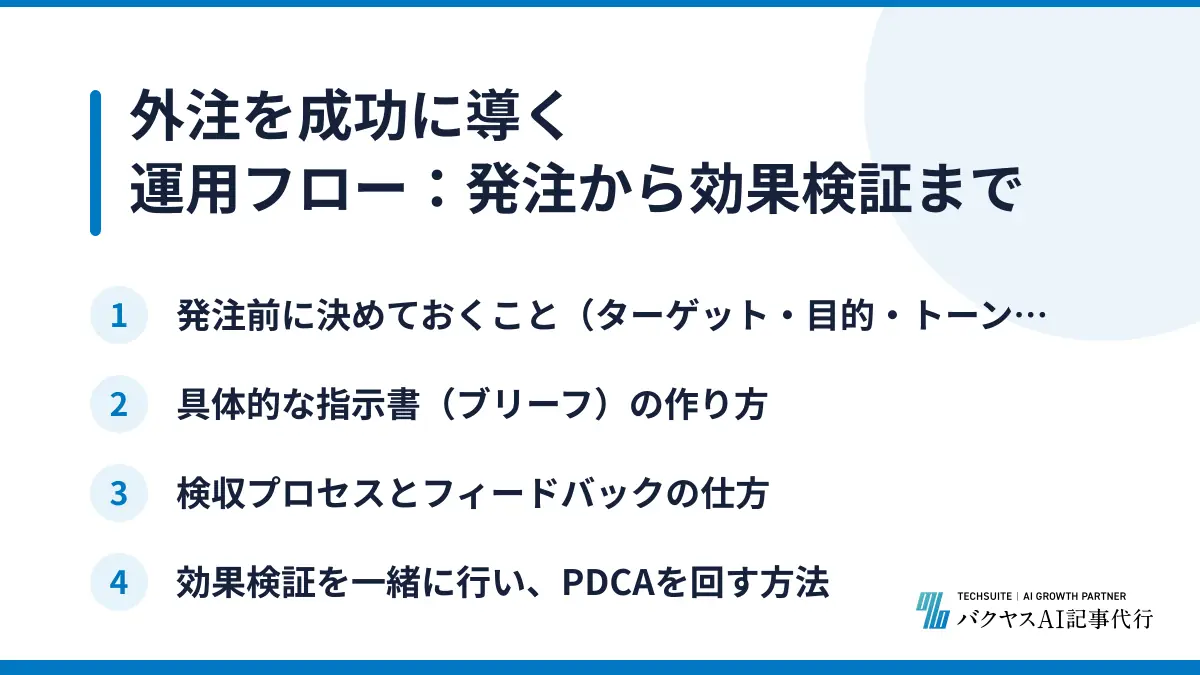 外注を成功に導く
運用フロー：発注から効果検証まで

1 発注前に決めておくこと（ターゲット・目的・トーン…

2 具体的な指示書（ブリーフ）の作り方

3 検収プロセスとフィードバックの仕方

4 効果検証を一緒に行い、PDCAを回す方法

TECHSUITE | AI GROWTH PARTNER
バクヤスAI記事代行